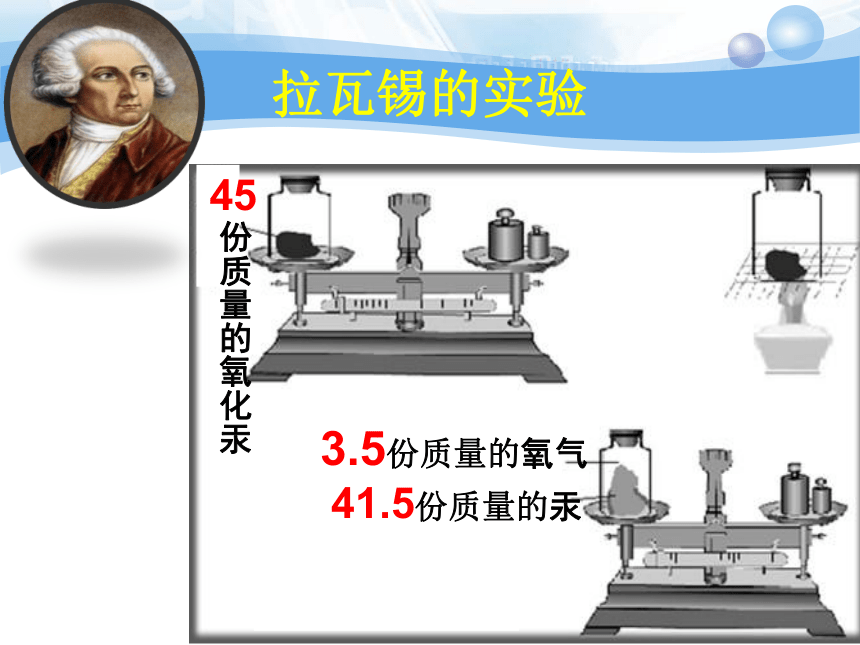 拉瓦锡的实验

45份质量的氧化汞

3.5份质量的氧气

41.5份质量的汞